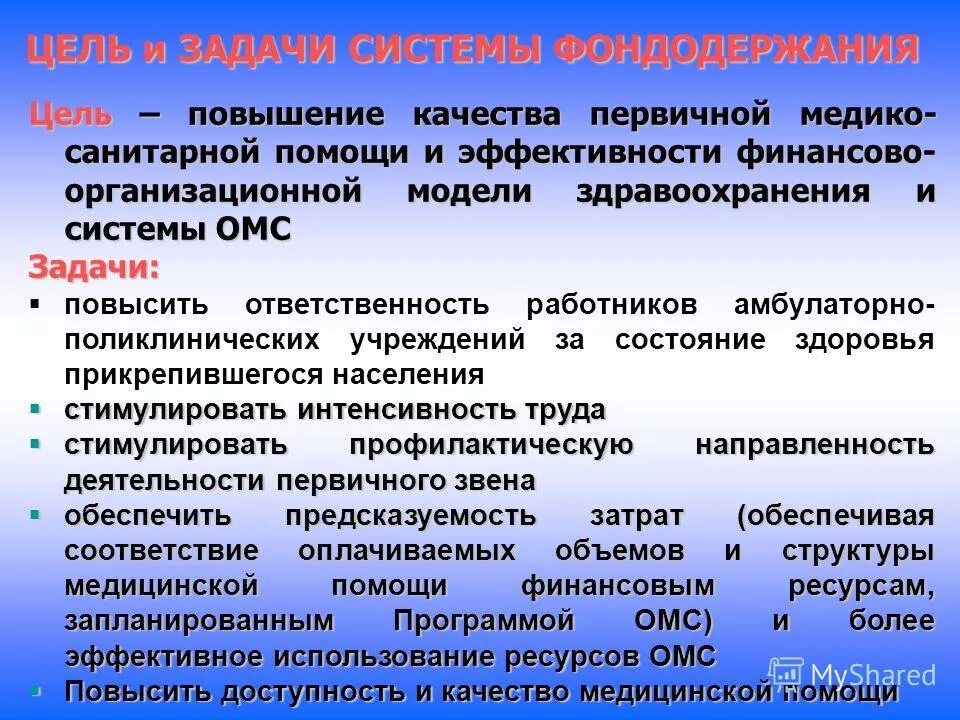 ЦЕЛЬ и ЗАДАЧИ СИСТЕМЫ ФОНДОДЕРЖАНИЯ

Цель – повышение качества первичной медико-санитарной помощи и эффективности финансово-организационной модели здравоохранения и системы ОМС

Задачи:

▪ повысить ответственность работников амбулаторно-поликлинических учреждений за состояние здоровья прикрепившегося населения
▪ стимулировать интенсивность труда
▪ стимулировать профилактическую направленность деятельности первичного звена
▪ обеспечить предсказуемость затрат (обеспечивая соответствие оплачиваемых объемов и структуры медицинской помощи финансовым ресурсам, запланированным Программой ОМС) и более эффективное использование ресурсов ОМС
▪ Повысить доступность и качество медицинской помощи

MyShared